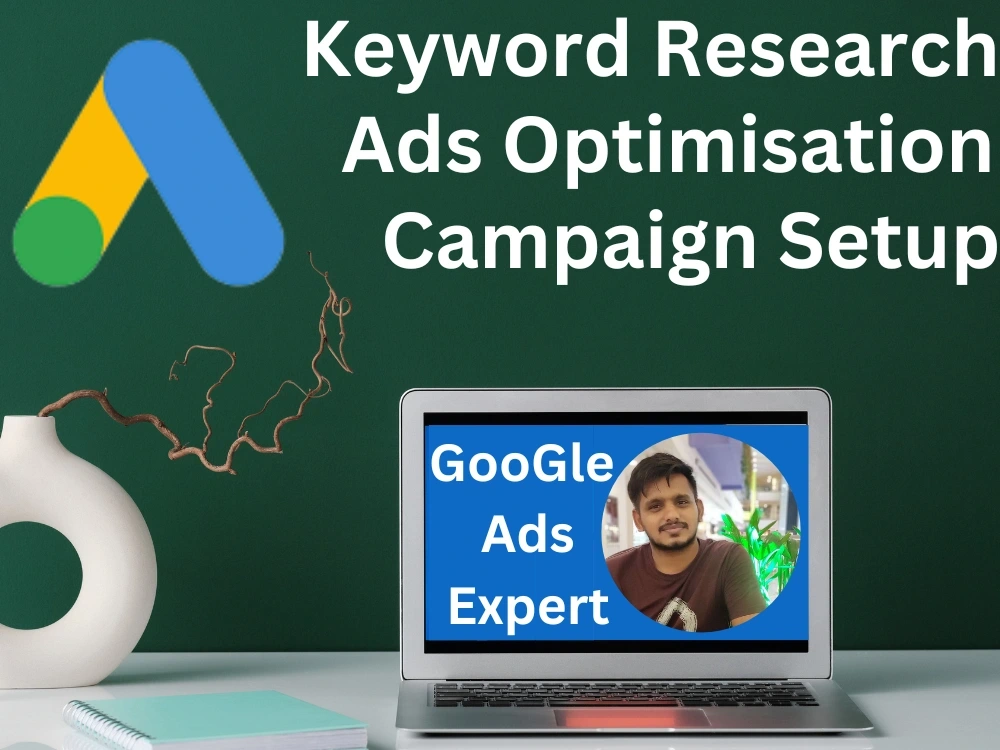 Keyword Research
Ads Optimisation
Campaign Setup

GooGle
Ads
Expert